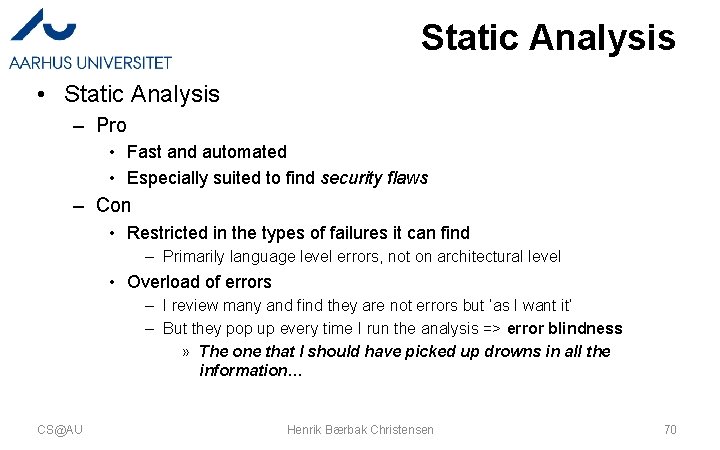 AARHUS UNIVERSITET

Static Analysis

• Static Analysis
– Pro
• Fast and automated
• Especially suited to find security flaws
– Con
• Restricted in the types of failures it can find
– Primarily language level errors, not on architectural level
• Overload of errors
– I review many and find they are not errors but 'as I want it'
– But they pop up every time I run the analysis => error blindness
» The one that I should have picked up drowns in all the information…

CS@AU

Henrik Bærbak Christensen

70